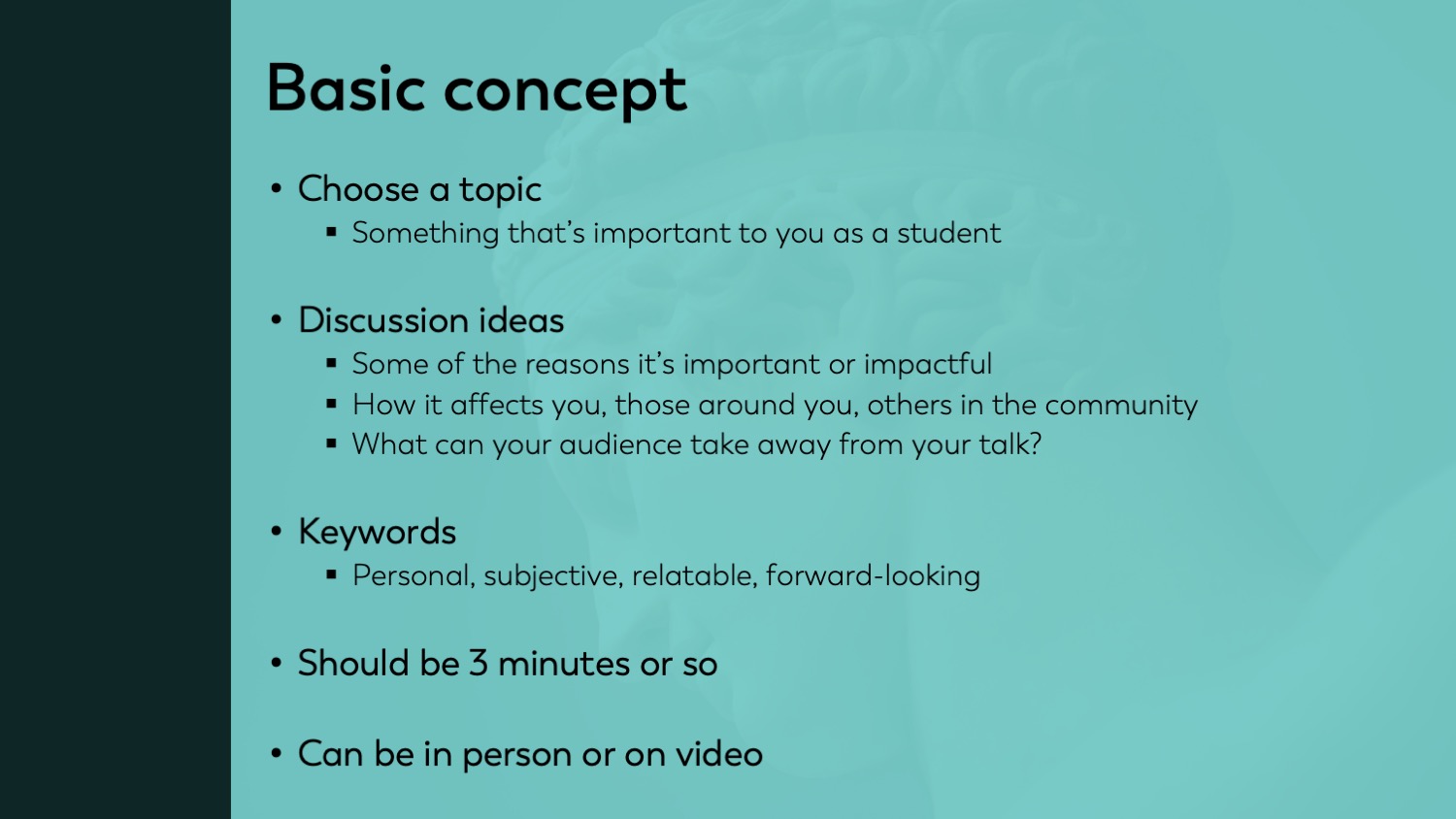 Basic concept

• Choose a topic
  ▪ Something that's important to you as a student

• Discussion ideas
  ▪ Some of the reasons it's important or impactful
  ▪ How it affects you, those around you, others in the community
  ▪ What can your audience take away from your talk?

• Keywords
  ▪ Personal, subjective, relatable, forward-looking

• Should be 3 minutes or so

• Can be in person or on video